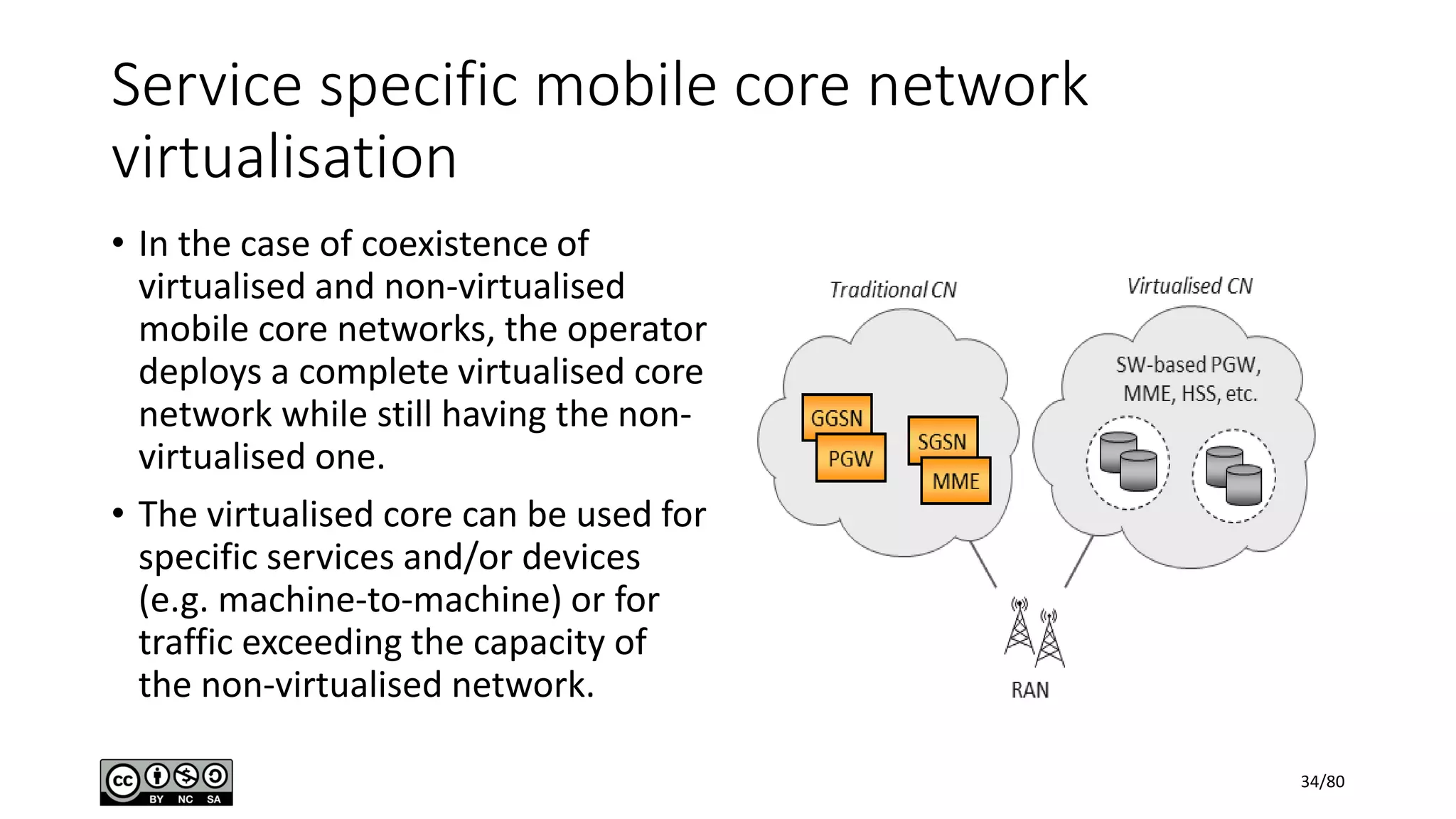 Service specific mobile core network virtualisation

• In the case of coexistence of virtualised and non-virtualised mobile core networks, the operator deploys a complete virtualised core network while still having the non-virtualised one.

• The virtualised core can be used for specific services and/or devices (e.g. machine-to-machine) or for traffic exceeding the capacity of the non-virtualised network.

Traditional CN

GGSN
PGW
SGSN
MME

Virtualised CN

SW-based PGW, MME, HSS, etc.

RAN

cc BY NC SA

34/80